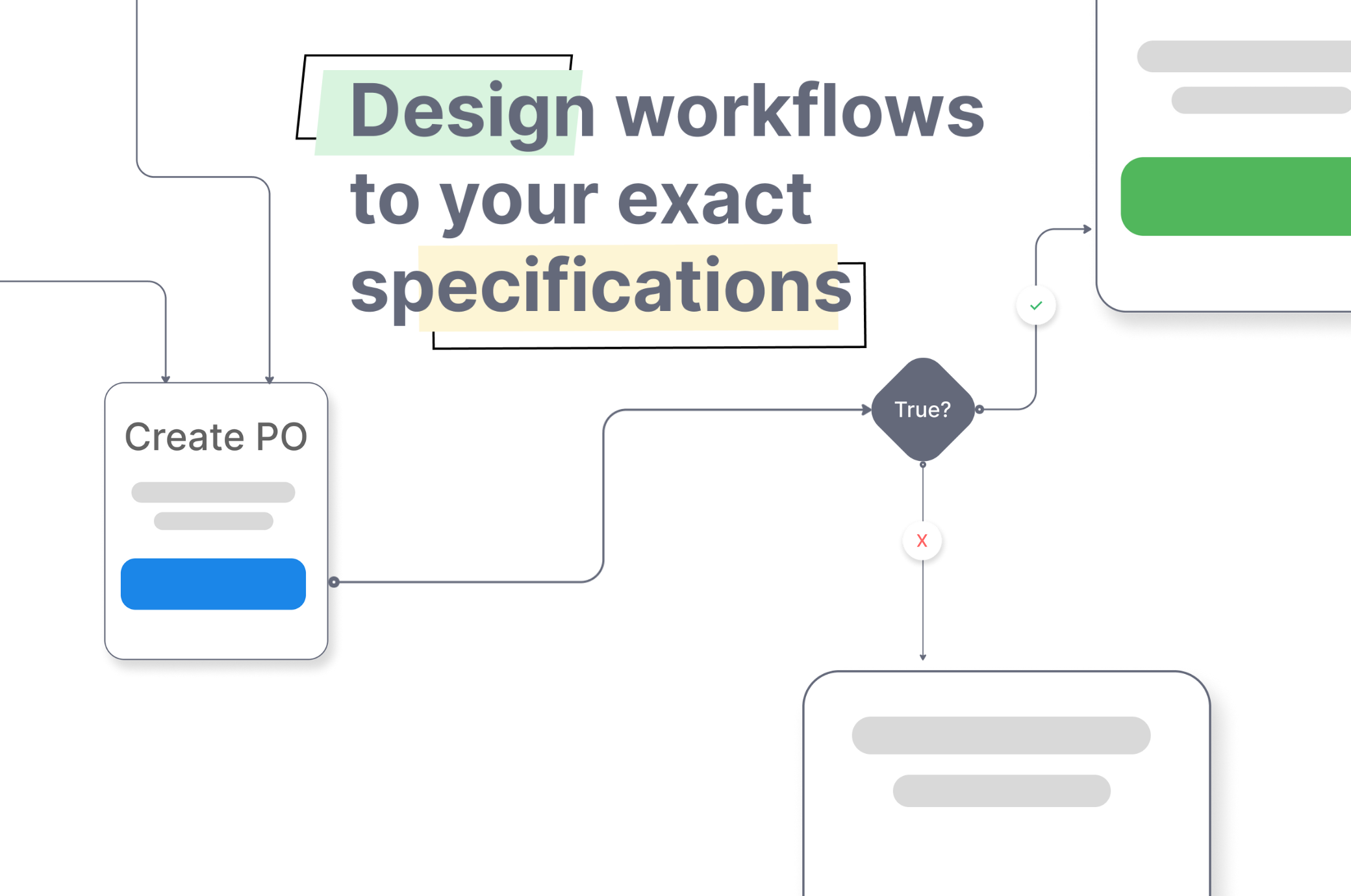 Design workflows to your exact specifications

Create PO

True?

X